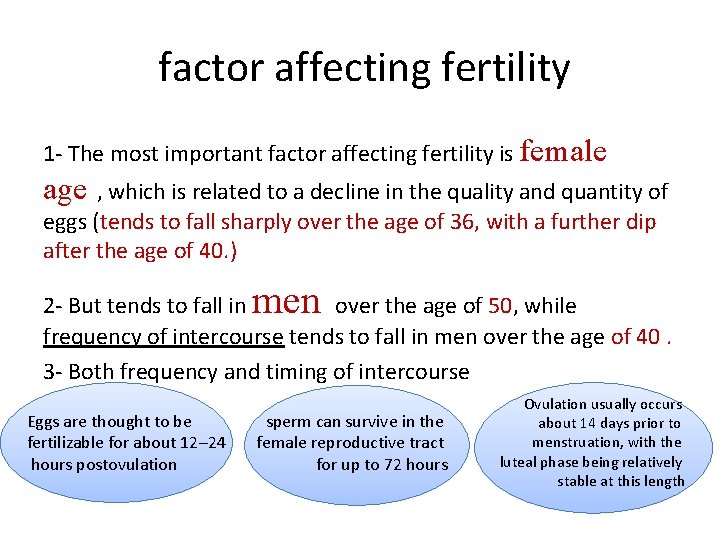 factor affecting fertility

1- The most important factor affecting fertility is female age , which is related to a decline in the quality and quantity of eggs (tends to fall sharply over the age of 36, with a further dip after the age of 40.)

2- But tends to fall in men over the age of 50, while frequency of intercourse tends to fall in men over the age of 40 .

3- Both frequency and timing of intercourse

Eggs are thought to be fertilizable for about 12–24 hours postovulation

sperm can survive in the female reproductive tract for up to 72 hours

Ovulation usually occurs about 14 days prior to menstruation, with the luteal phase being relatively stable at this length